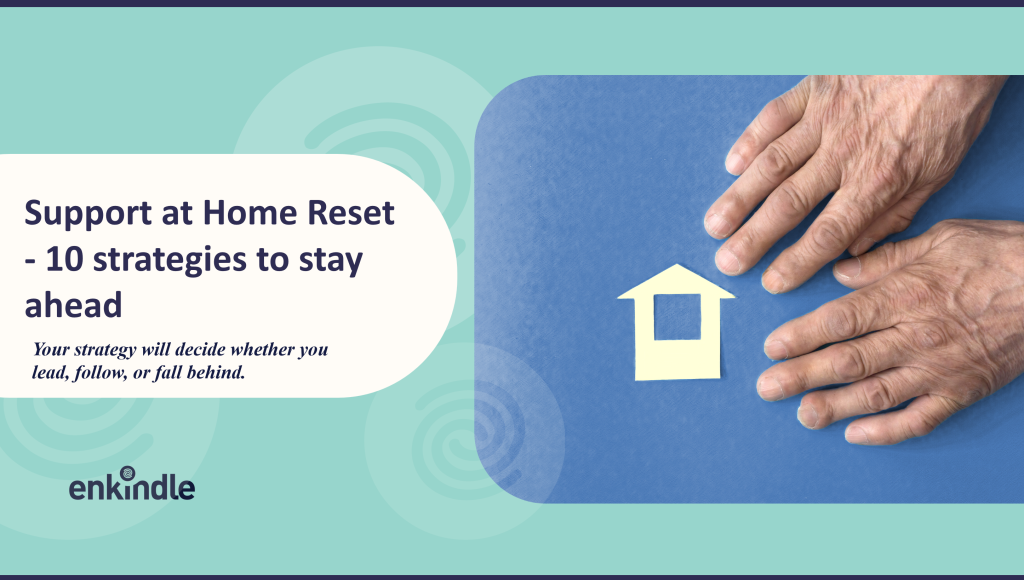 Support at Home Reset - 10 strategies to stay ahead

Your strategy will decide whether you lead, follow, or fall behind.

enkindle